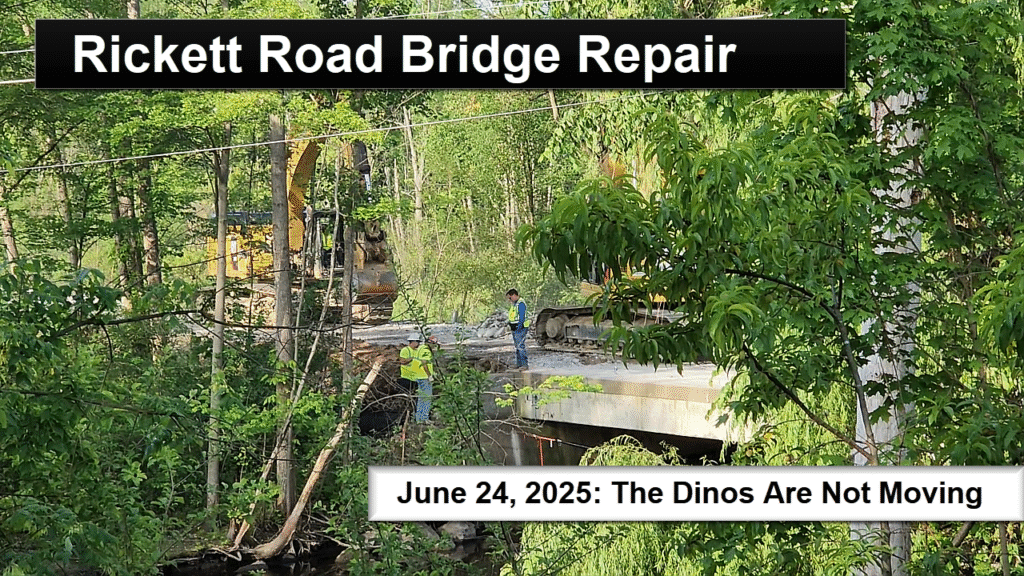 Rickett Road Bridge Repair

June 24, 2025: The Dinos Are Not Moving